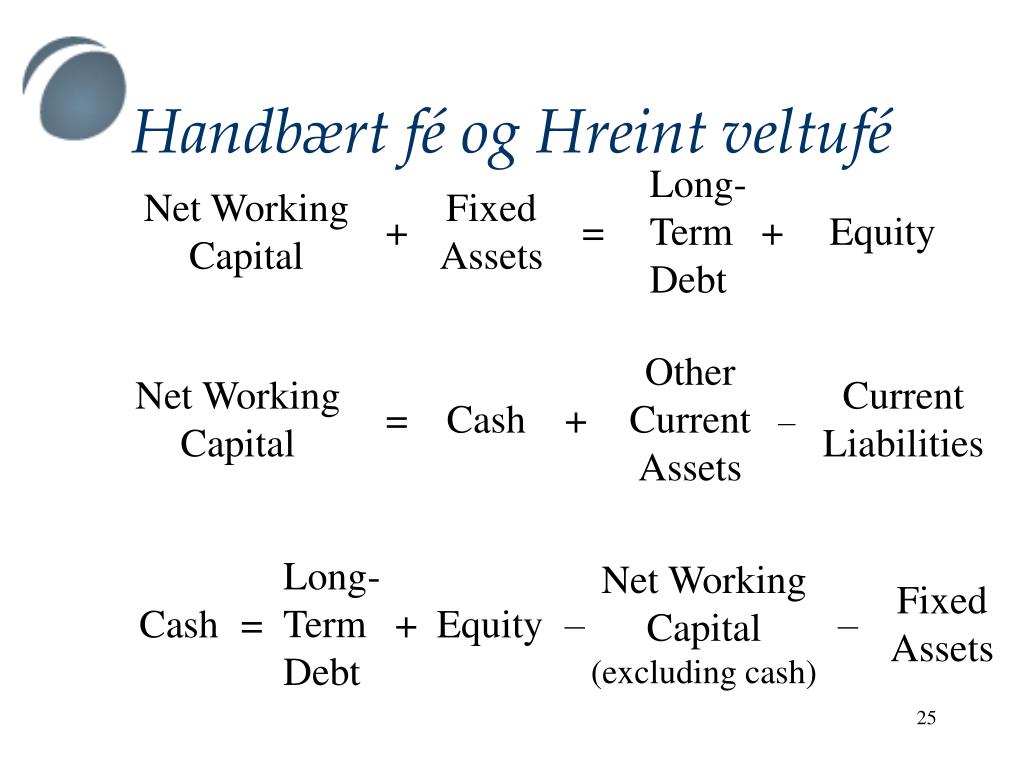 Handbært fé og Hreint veltufé

Net Working Capital + Fixed Assets = Long-Term Debt + Equity

Net Working Capital = Cash + Other Current Assets – Current Liabilities

Cash = Long-Term Debt + Equity – Net Working Capital (excluding cash) – Fixed Assets

25